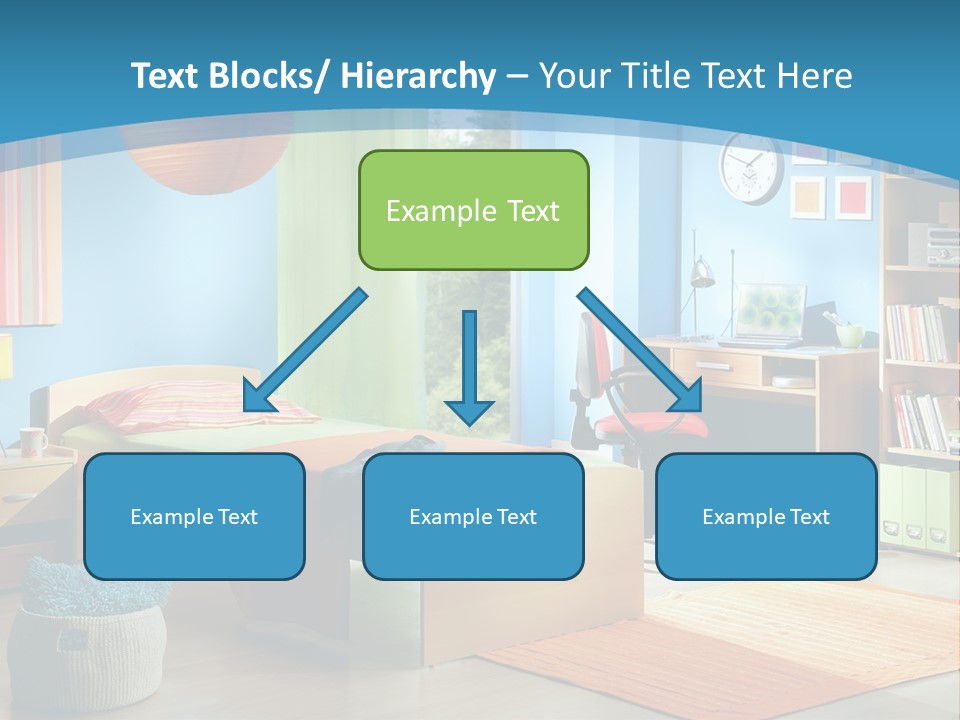 Text Blocks/ Hierarchy – Your Title Text Here

Example Text

Example Text

Example Text

Example Text